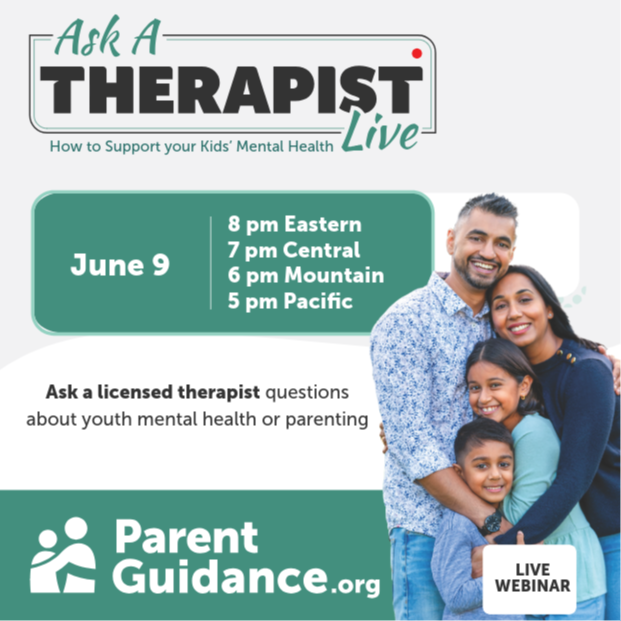 Ask A
THERAPIST
Live
How to Support your Kids' Mental Health

June 9

8 pm Eastern
7 pm Central
6 pm Mountain
5 pm Pacific

Ask a licensed therapist questions about youth mental health or parenting

Parent Guidance.org

LIVE WEBINAR